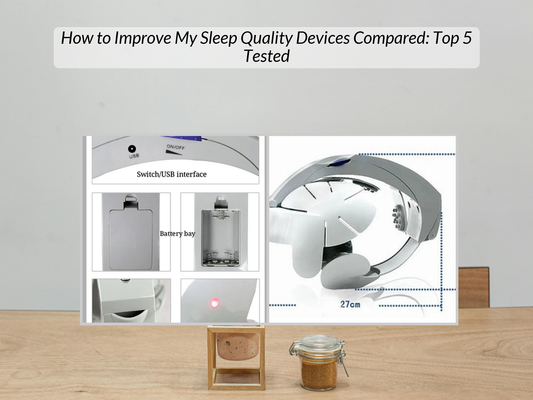 How to Improve My Sleep Quality Devices Compared: Top 5 Tested

USB
ON/OFF
Switch/USB interface
Battery bay
27cm